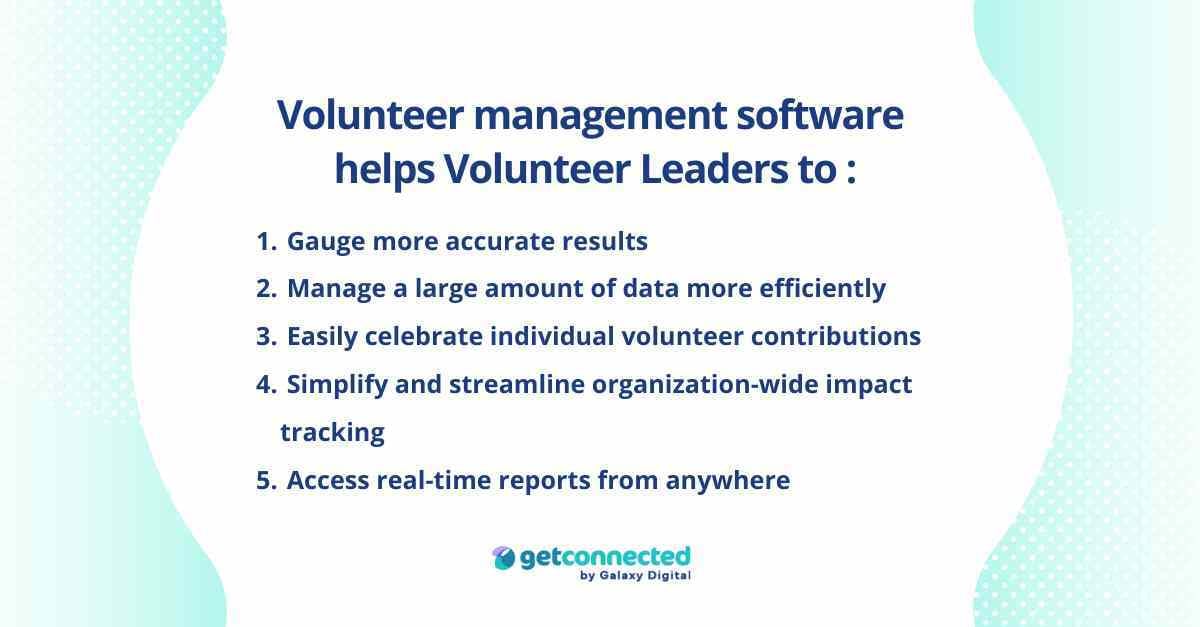 Volunteer management software helps Volunteer Leaders to :

1. Gauge more accurate results
2. Manage a large amount of data more efficiently
3. Easily celebrate individual volunteer contributions
4. Simplify and streamline organization-wide impact tracking
5. Access real-time reports from anywhere

getconnected
by Galaxy Digital